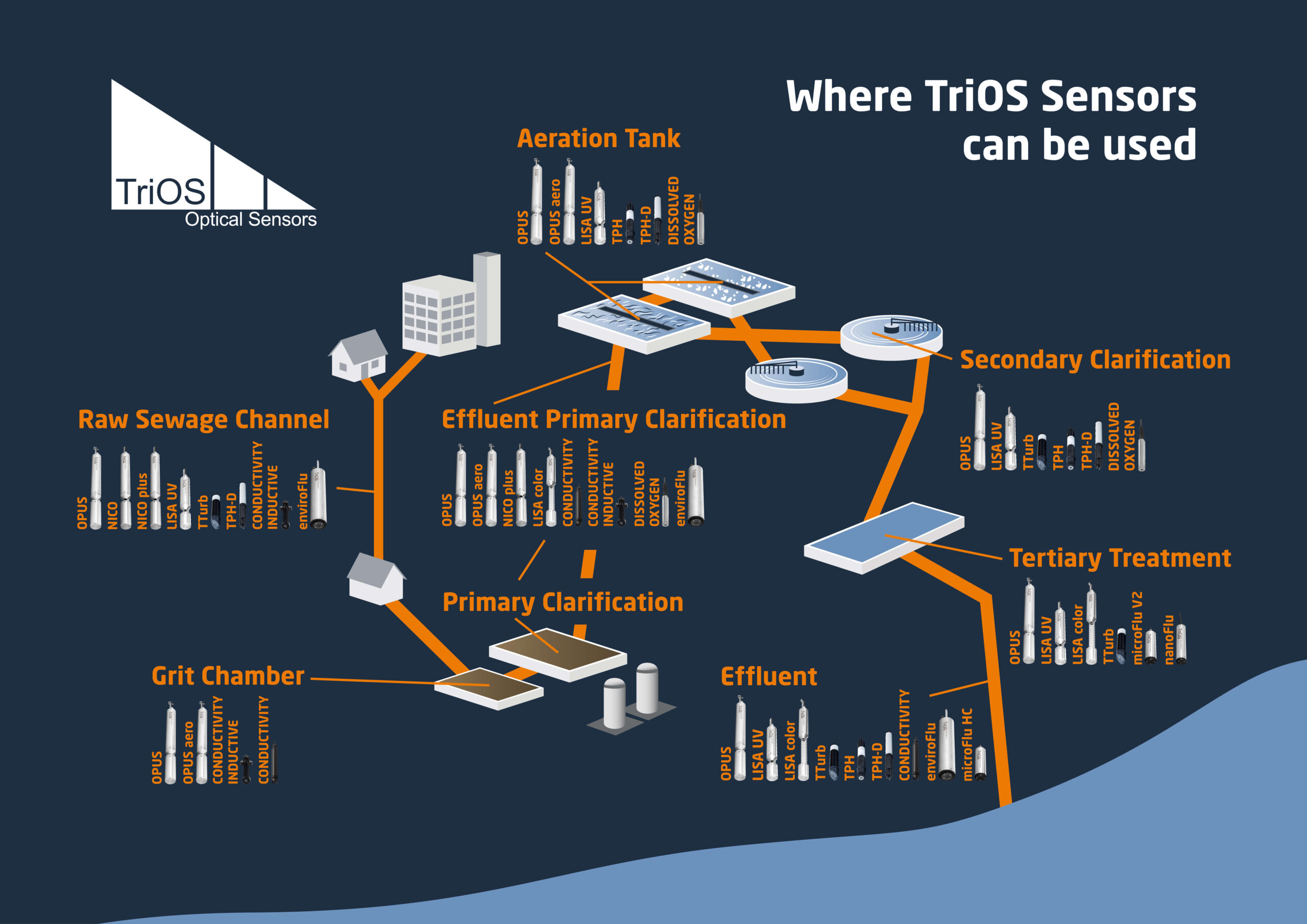 TriOS
Optical Sensors

Where TriOS Sensors can be used

Aeration Tank

OPUS
OPUS aero
LISA UV
TPH
TPH-D
DISSOLVED OXYGEN

Secondary Clarification

OPUS
LISA UV
TTurb
TPH
TPH-D
DISSOLVED OXYGEN

Raw Sewage Channel

OPUS
NICO
NICO plus
LISA UV
TTurb
TPH-D
CONDUCTIVITY INDUCTIVE
enviroFlu

Effluent Primary Clarification

OPUS
OPUS aero
NICO plus
LISA color
CONDUCTIVITY
CONDUCTIVITY INDUCTIVE
DISSOLVED OXYGEN
enviroFlu

Tertiary Treatment

OPUS
LISA UV
LISA color
TTurb
microFlu V2
nanoFlu

Primary Clarification

Grit Chamber

OPUS
OPUS aero
CONDUCTIVITY INDUCTIVE
CONDUCTIVITY

Effluent

OPUS
LISA UV
LISA color
TTurb
TPH
TPH-D
CONDUCTIVITY
enviroFlu
microFlu HC